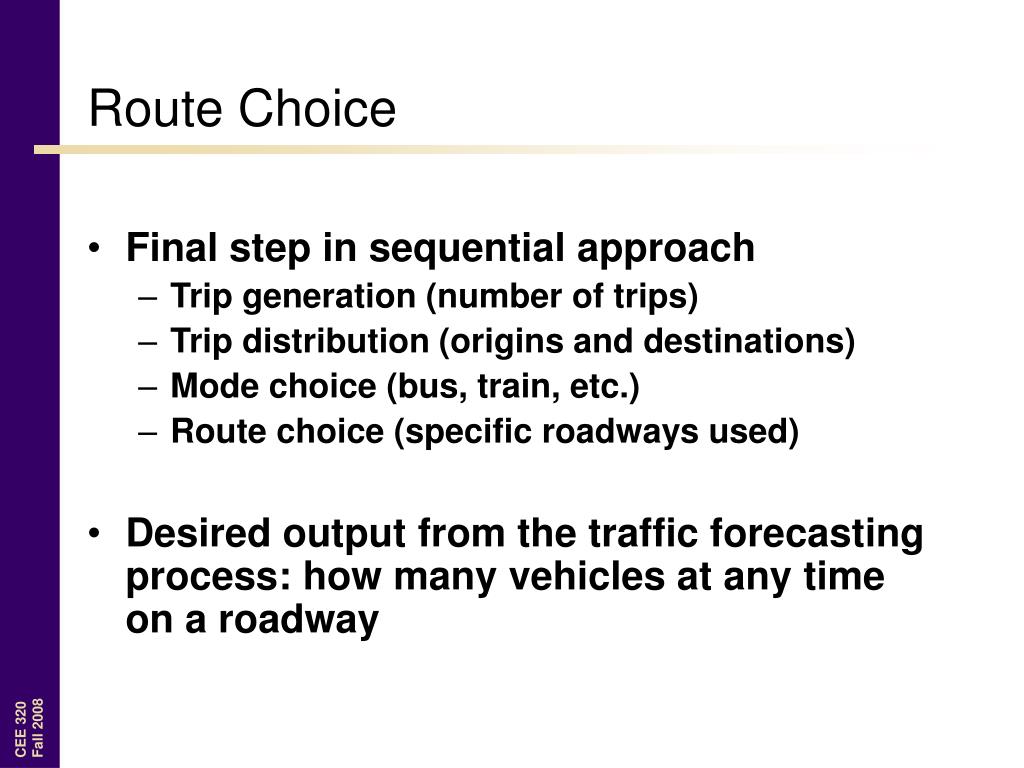 Route Choice

• Final step in sequential approach
– Trip generation (number of trips)
– Trip distribution (origins and destinations)
– Mode choice (bus, train, etc.)
– Route choice (specific roadways used)

• Desired output from the traffic forecasting process: how many vehicles at any time on a roadway

CEE 320
Fall 2008